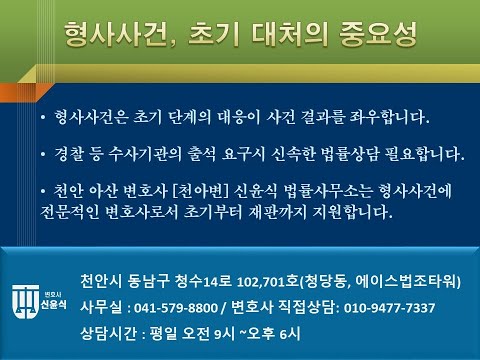 형사사건, 초기 대처의 중요성

• 형사사건은 초기 단계의 대응이 사건 결과를 좌우합니다.

• 경찰 등 수사기관의 출석 요구시 신속한 법률상담 필요합니다.

• 천안 아산 변호사 [천아변] 신윤식 법률사무소는 형사사건에 전문적인 변호사로서 초기부터 재판까지 지원합니다.

변호사
신윤식

천안시 동남구 청수14로 102,701호(청당동, 에이스법조타워)
사무실 : 041-579-8800 / 변호사 직접상담: 010-9477-7337
상담시간 : 평일 오전 9시 ~오후 6시